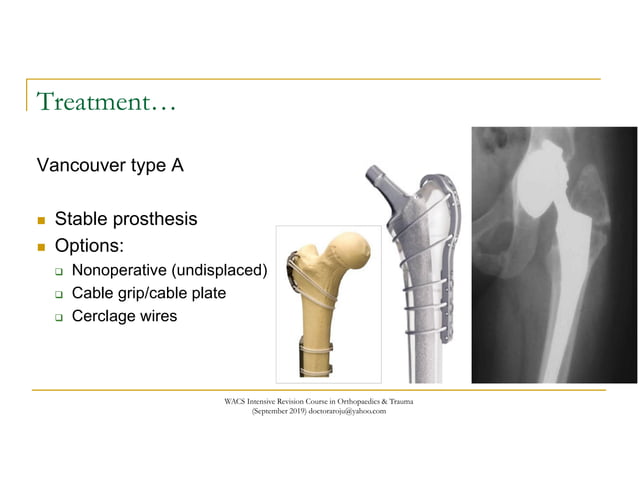 Treatment…

Vancouver type A

- Stable prosthesis
- Options:
  - Nonoperative (undisplaced)
  - Cable grip/cable plate
  - Cerclage wires

WACS Intensive Revision Course in Orthopaedics & Trauma (September 2019) doctoraroju@yahoo.com